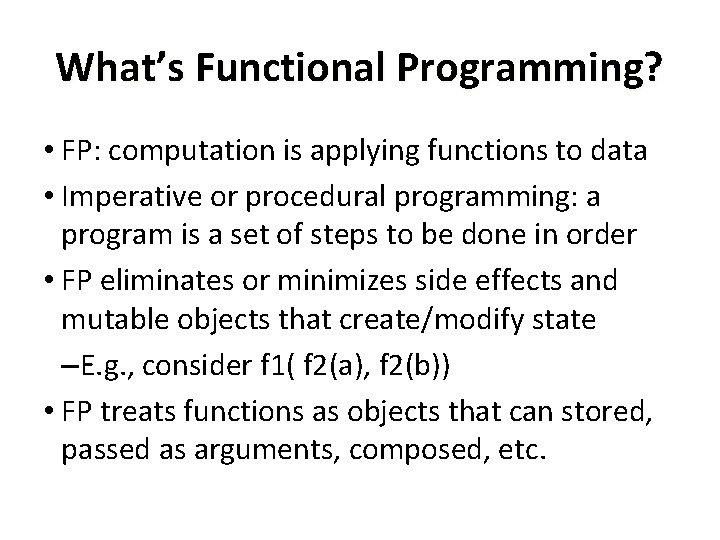 What's Functional Programming?

• FP: computation is applying functions to data

• Imperative or procedural programming: a program is a set of steps to be done in order

• FP eliminates or minimizes side effects and mutable objects that create/modify state

–E.g., consider f1( f2(a), f2(b))

• FP treats functions as objects that can stored, passed as arguments, composed, etc.